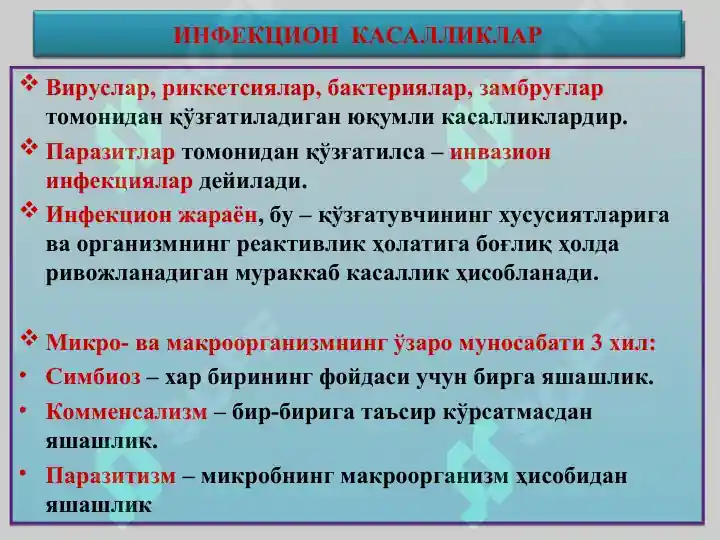 ИНФЕКЦИОН КАСАЛЛИКЛАР

❖ Вируслар, риккетсиялар, бактериялар, замбруғлар томонидан қўзғатиладиган юқумли касалликлардир.

❖ Паразитлар томонидан қўзғатилса – инвазион инфекциялар дейилади.

❖ Инфекцион жараён, бу – қўзғатувчининг хусусиятларига ва организмнинг реактивлик ҳолатига боғлиқ ҳолда ривожланадиган мураккаб касаллик ҳисобланади.

❖ Микро- ва макроорганизмнинг ўзаро муносабати 3 хил:

• Симбиоз – хар бирининг фойдаси учун бирга яшашлик.

• Комменсализм – бир-бирига таъсир кўрсатмасдан яшашлик.

• Паразитизм – микробнинг макроорганизм ҳисобидан яшашлик